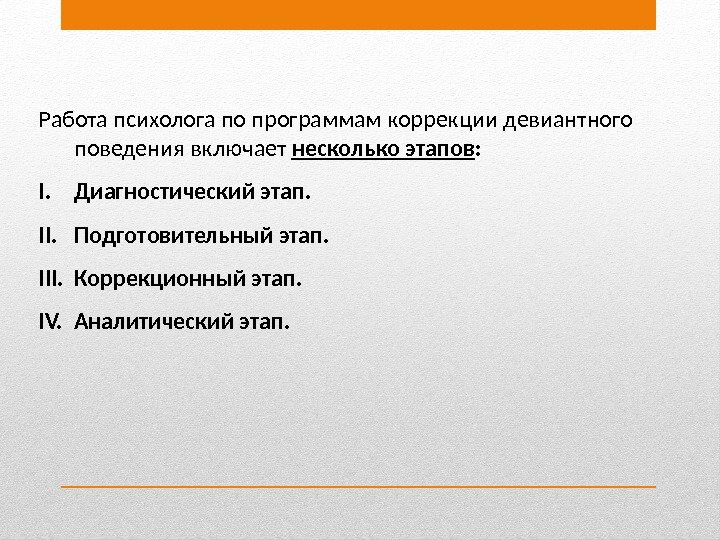 Работа психолога по программам коррекции девиантного поведения включает несколько этапов:

I. Диагностический этап.

II. Подготовительный этап.

III. Коррекционный этап.

IV. Аналитический этап.